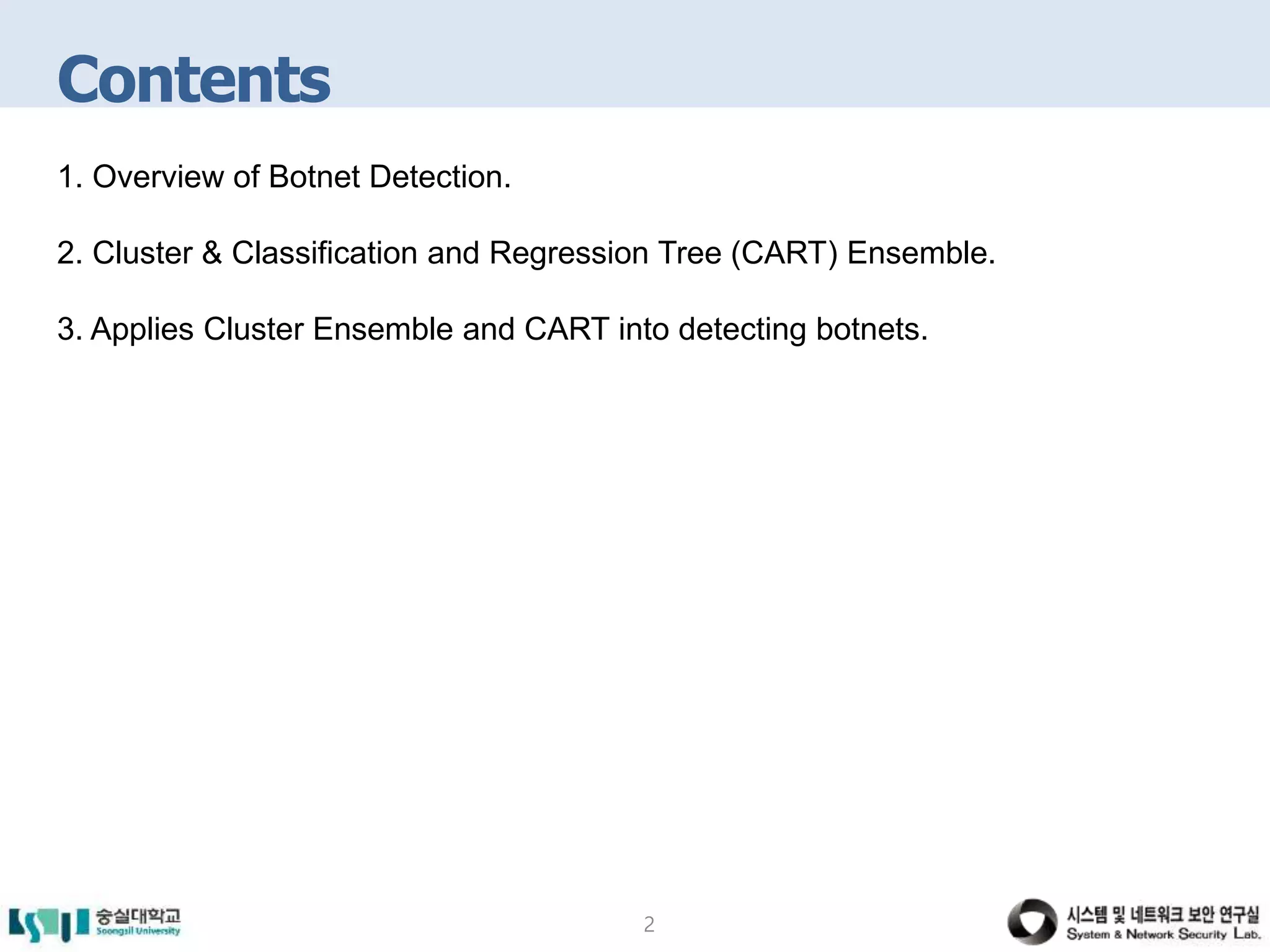 Contents

1. Overview of Botnet Detection.

2. Cluster & Classification and Regression Tree (CART) Ensemble.

3. Applies Cluster Ensemble and CART into detecting botnets.

숭실대학교
Soongsil University

2

시스템 및 네트워크 보안 연구실
System & Network Security Lab.